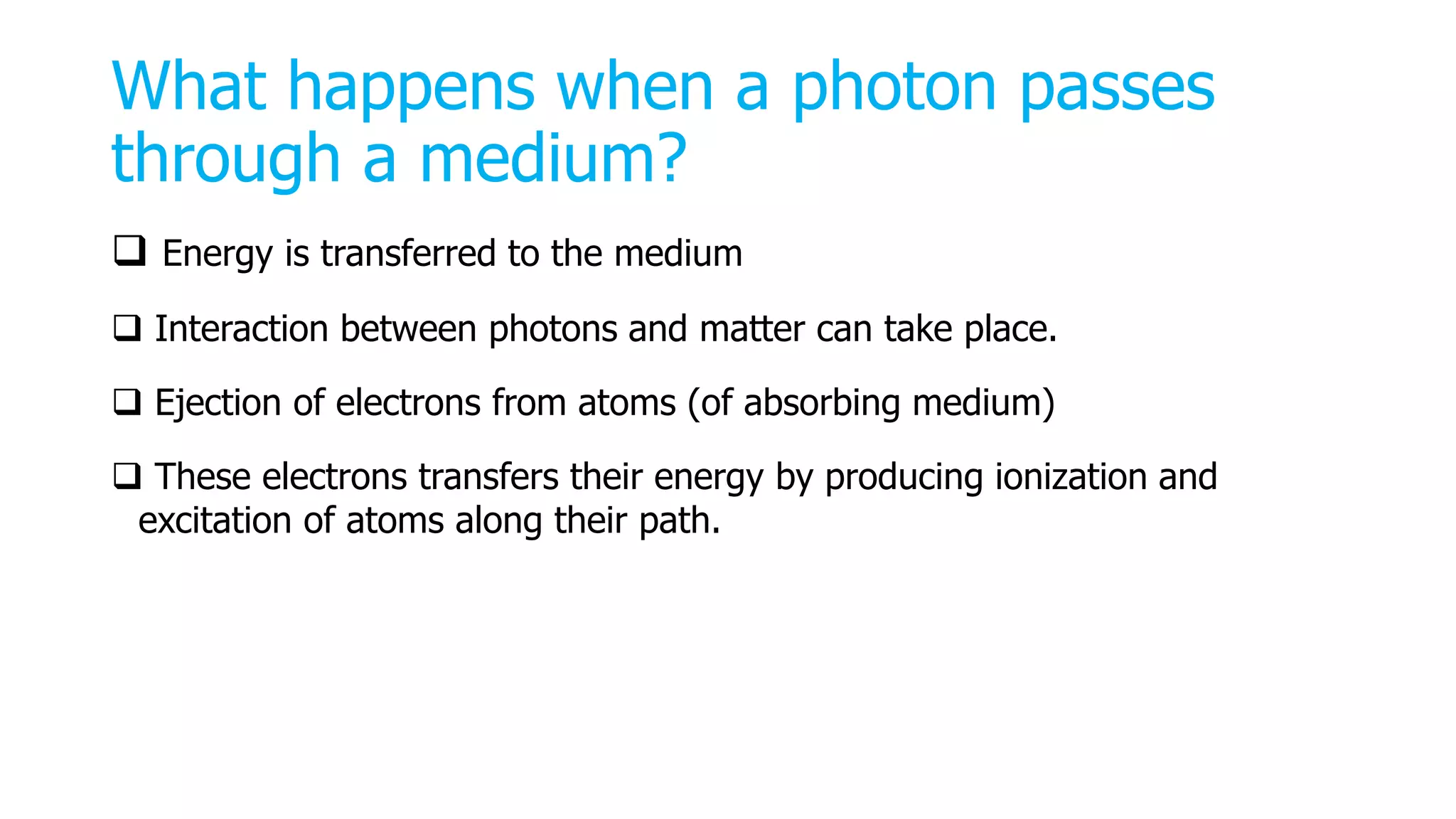 What happens when a photon passes through a medium?

❑ Energy is transferred to the medium

❑ Interaction between photons and matter can take place.

❑ Ejection of electrons from atoms (of absorbing medium)

❑ These electrons transfers their energy by producing ionization and excitation of atoms along their path.